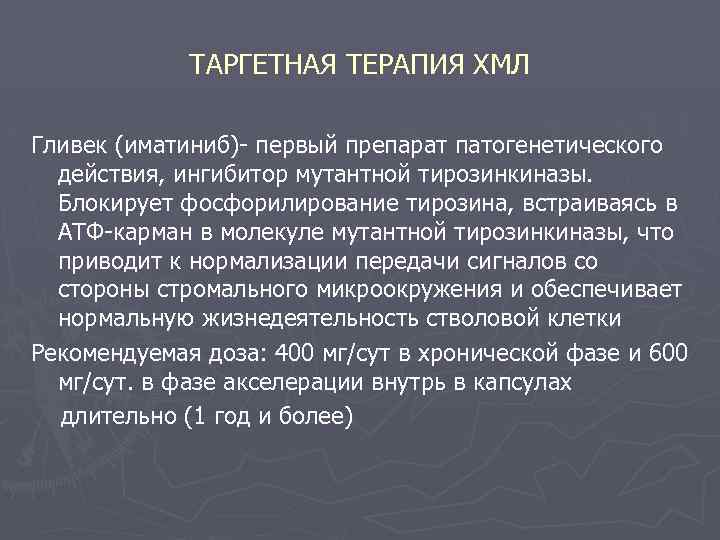 ТАРГЕТНАЯ ТЕРАПИЯ ХМЛ

Гливек (иматиниб)- первый препарат патогенетического действия, ингибитор мутантной тирозинкиназы. Блокирует фосфорилирование тирозина, встраиваясь в АТФ-карман в молекуле мутантной тирозинкиназы, что приводит к нормализации передачи сигналов со стороны стромального микроокружения и обеспечивает нормальную жизнедеятельность стволовой клетки

Рекомендуемая доза: 400 мг/сут в хронической фазе и 600 мг/сут. в фазе акселерации внутрь в капсулах длительно (1 год и более)